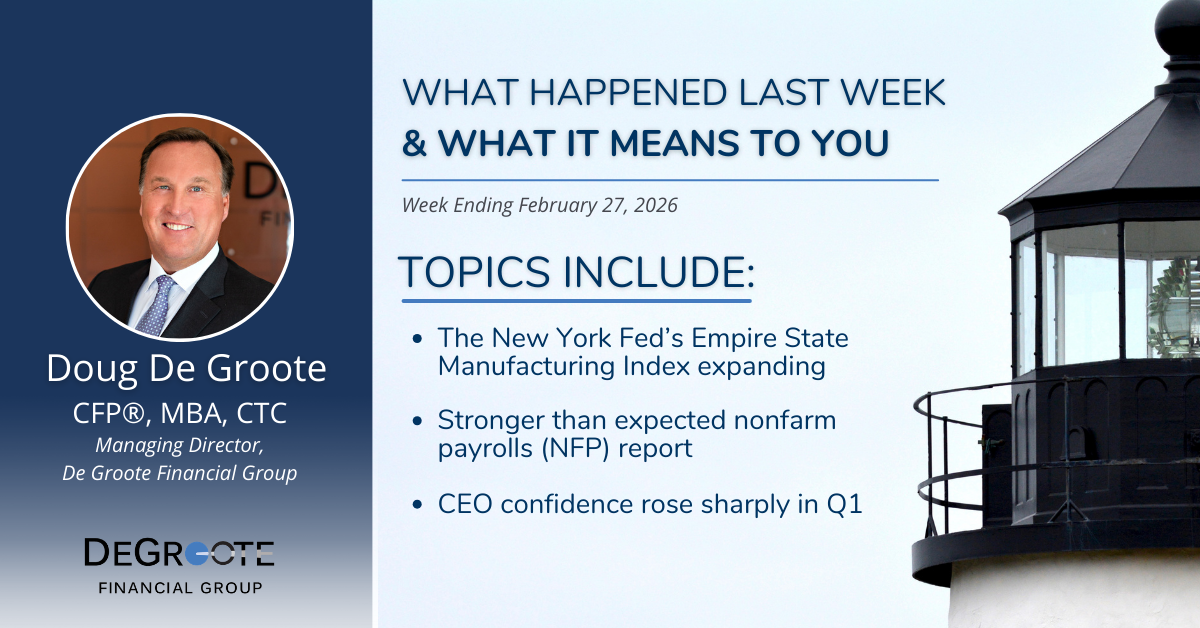 Doug De Groote
CFP®, MBA, CTC
Managing Director,
De Groote Financial Group

DEGROOTE
FINANCIAL GROUP

WHAT HAPPENED LAST WEEK
& WHAT IT MEANS TO YOU

Week Ending February 27, 2026

TOPICS INCLUDE:

• The New York Fed's Empire State Manufacturing Index expanding

• Stronger than expected nonfarm payrolls (NFP) report

• CEO confidence rose sharply in Q1